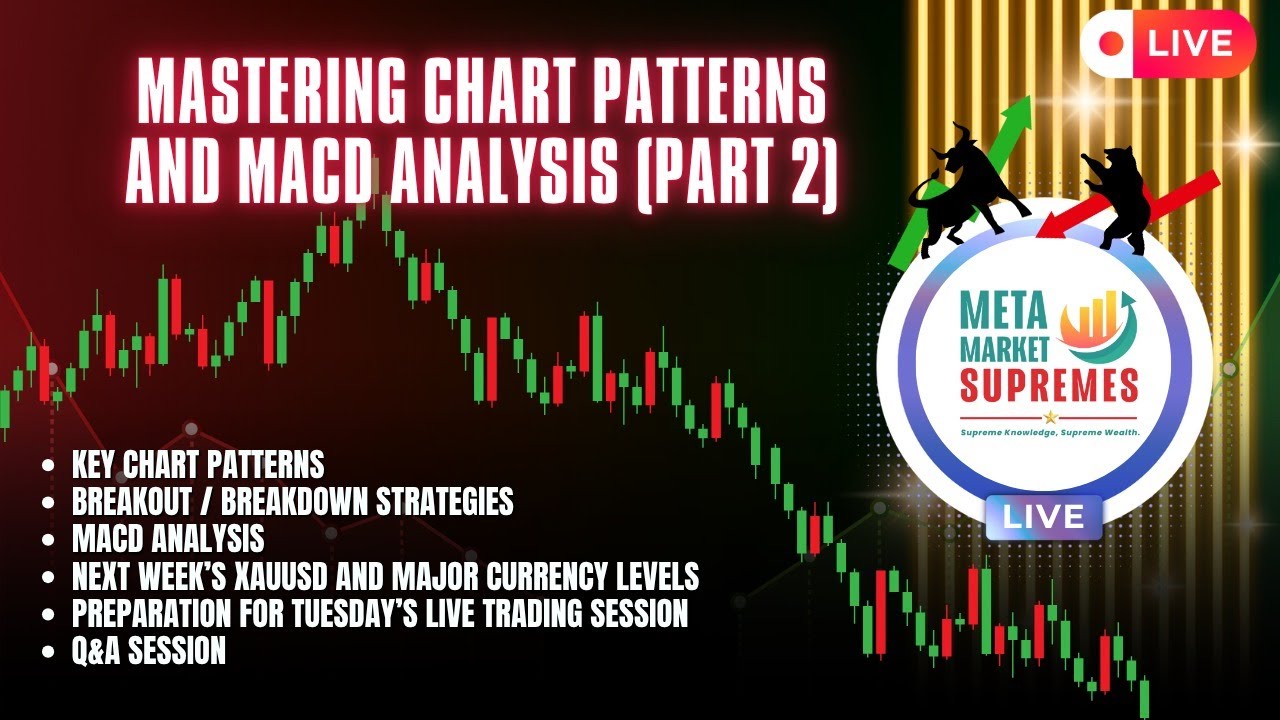 LIVE

MASTERING CHART PATTERNS AND MACD ANALYSIS (PART 2)

META MARKET SUPREMES
Supreme Knowledge, Supreme Wealth.

LIVE

- KEY CHART PATTERNS
- BREAKOUT / BREAKDOWN STRATEGIES
- MACD ANALYSIS
- NEXT WEEK'S XAUUSD AND MAJOR CURRENCY LEVELS
- PREPARATION FOR TUESDAY'S LIVE TRADING SESSION
- Q&A SESSION